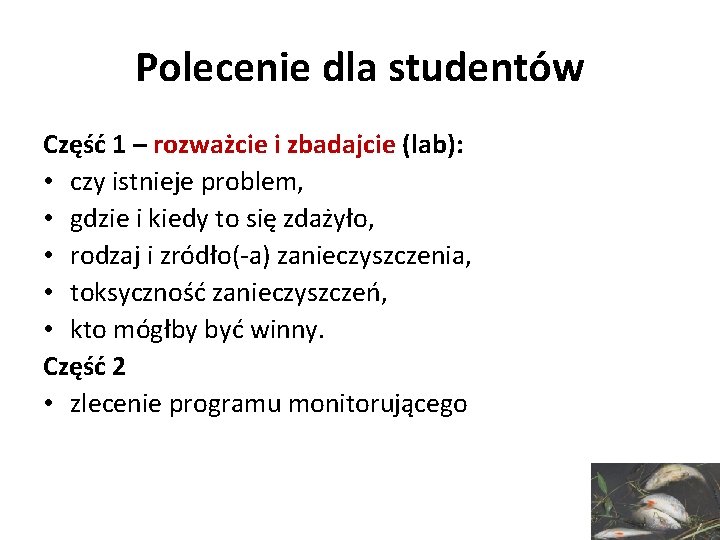 Polecenie dla studentów

Część 1 – rozważcie i zbadajcie (lab):
• czy istnieje problem,
• gdzie i kiedy to się zdażyło,
• rodzaj i zródło(-a) zanieczyszczenia,
• toksyczność zanieczyszczeń,
• kto mógłby być winny.
Część 2
• zlecenie programu monitorującego